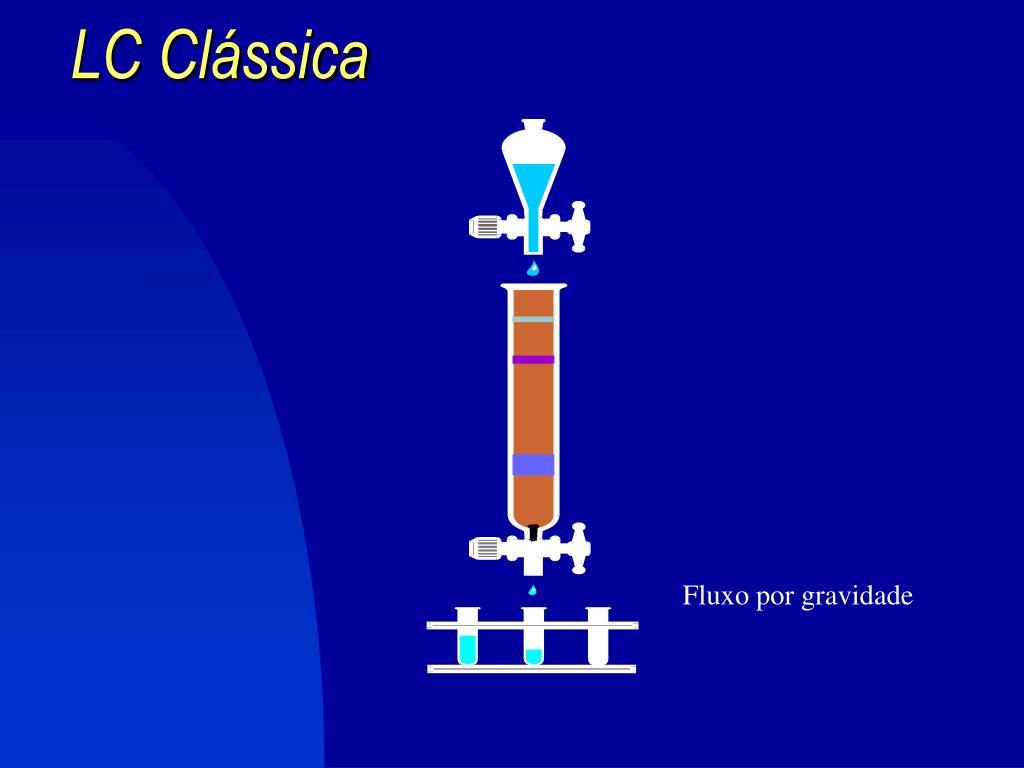 LC Clássica

Fluxo por gravidade